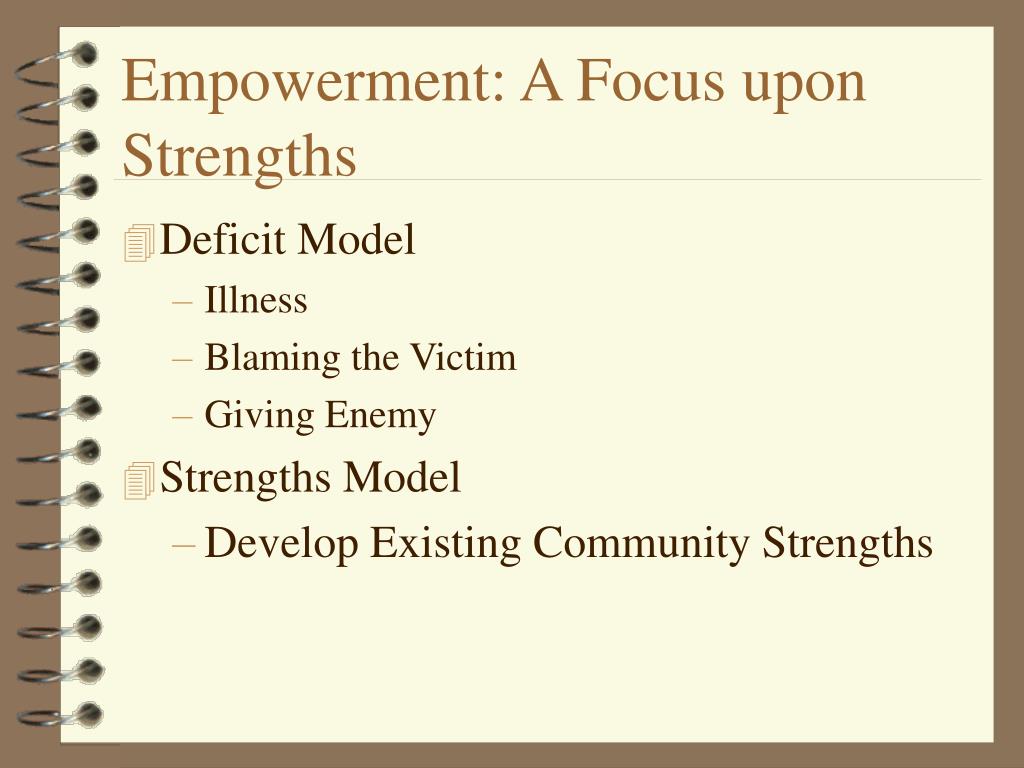 Empowerment: A Focus upon Strengths

Deficit Model
– Illness
– Blaming the Victim
– Giving Enemy

Strengths Model
– Develop Existing Community Strengths